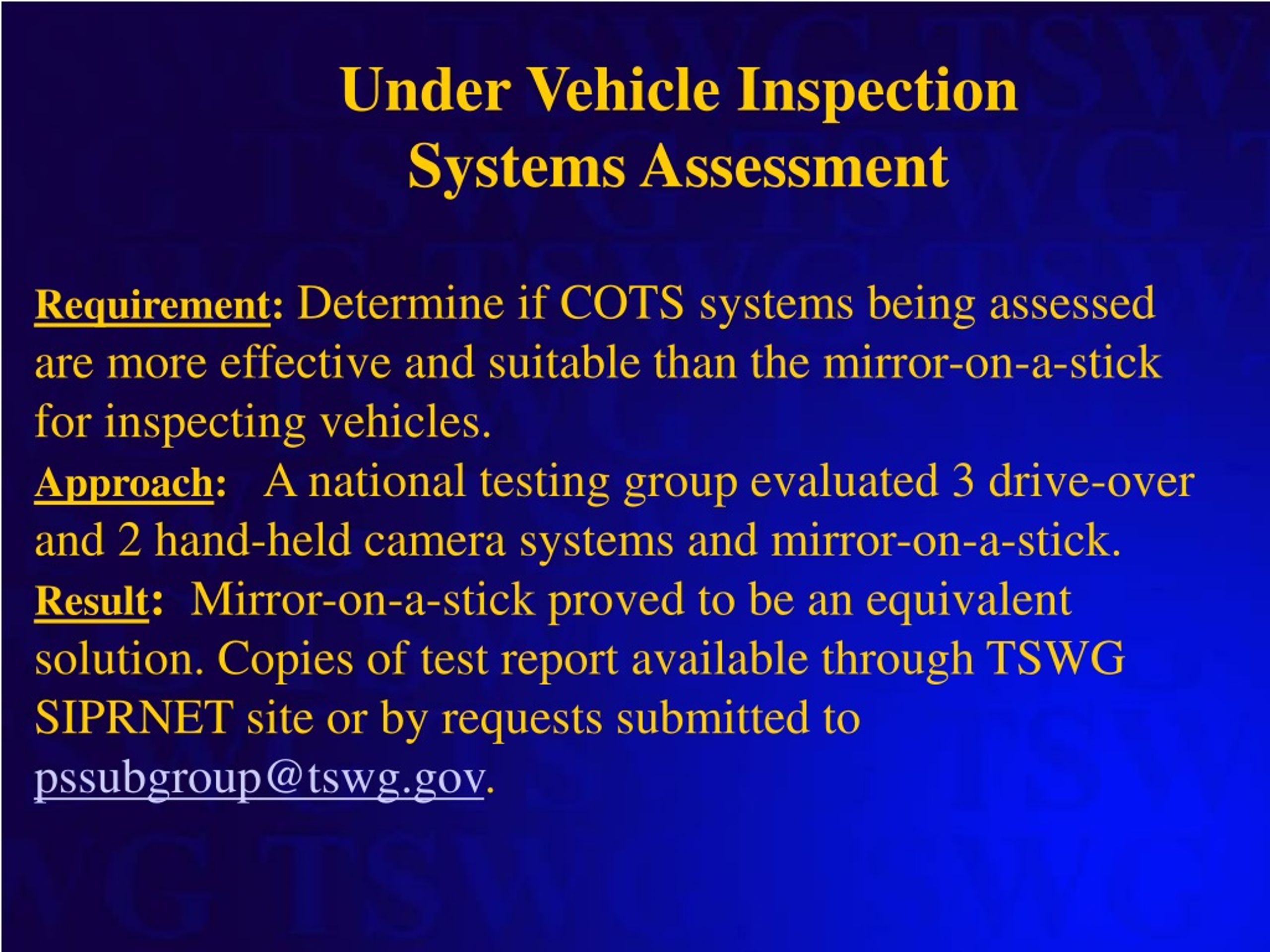 Under Vehicle Inspection Systems Assessment

Requirement: Determine if COTS systems being assessed are more effective and suitable than the mirror-on-a-stick for inspecting vehicles.

Approach: A national testing group evaluated 3 drive-over and 2 hand-held camera systems and mirror-on-a-stick.

Result: Mirror-on-a-stick proved to be an equivalent solution. Copies of test report available through TSWG SIPRNET site or by requests submitted to pssubgroup@tswg.gov.